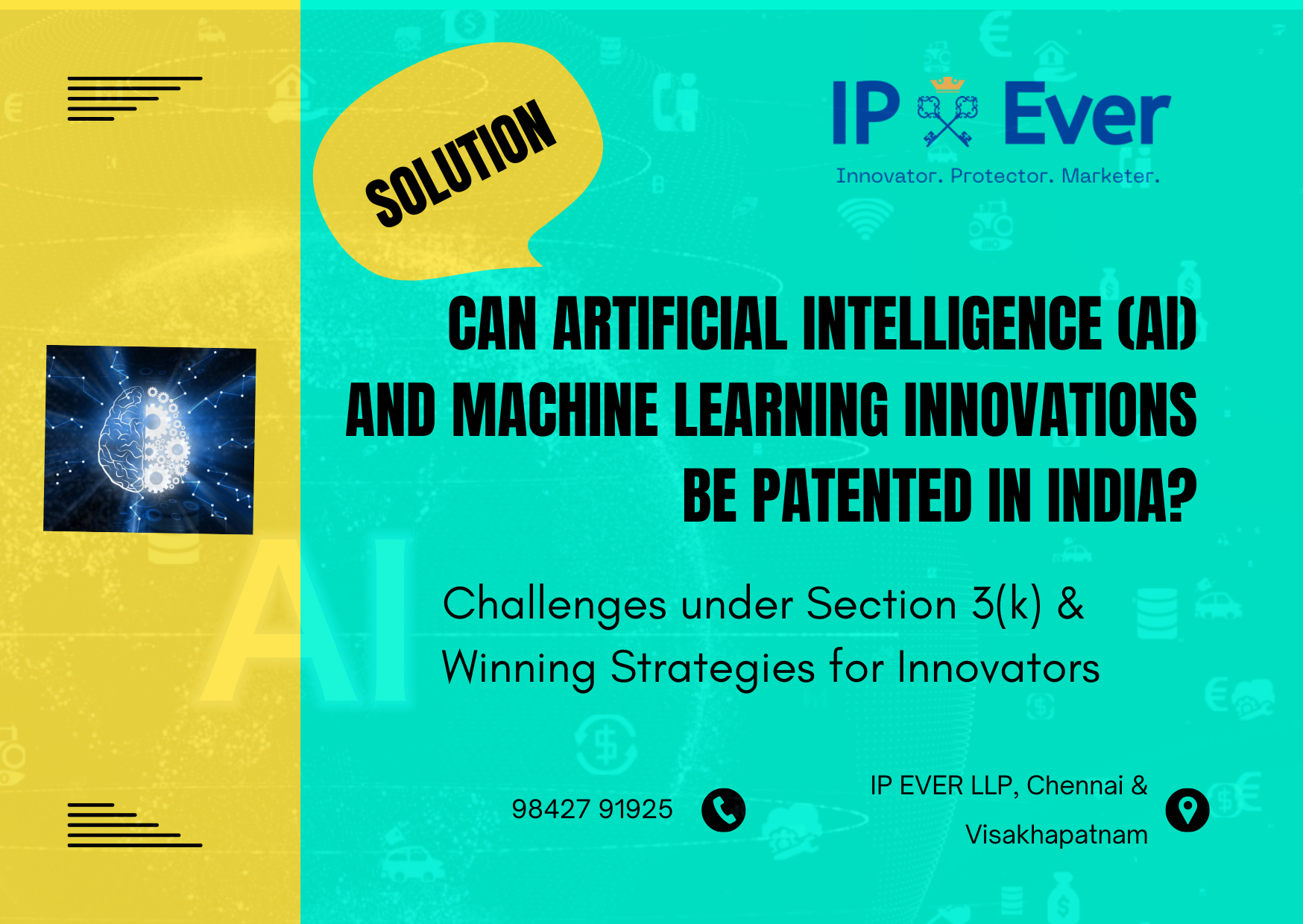 SOLUTION

IP Ever
Innovator. Protector. Marketer.

CAN ARTIFICIAL INTELLIGENCE (AI) AND MACHINE LEARNING INNOVATIONS BE PATENTED IN INDIA?

AI

Challenges under Section 3(k) & Winning Strategies for Innovators

98427 91925

IP EVER LLP, Chennai & Visakhapatnam